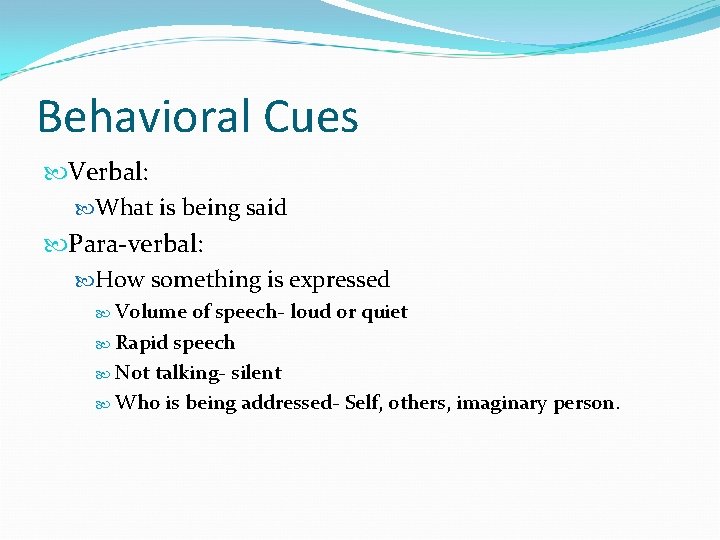 Behavioral Cues

Verbal:
What is being said

Para-verbal:
How something is expressed
Volume of speech- loud or quiet
Rapid speech
Not talking- silent
Who is being addressed- Self, others, imaginary person.